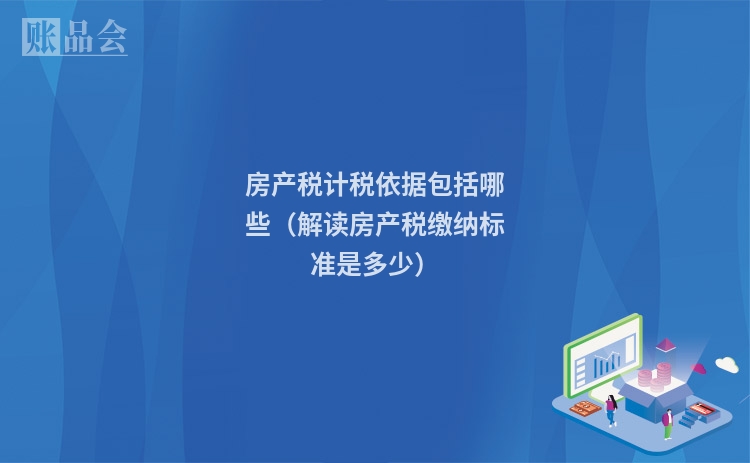 账品会

房产税计税依据包括哪些（解读房产税缴纳标准是多少）